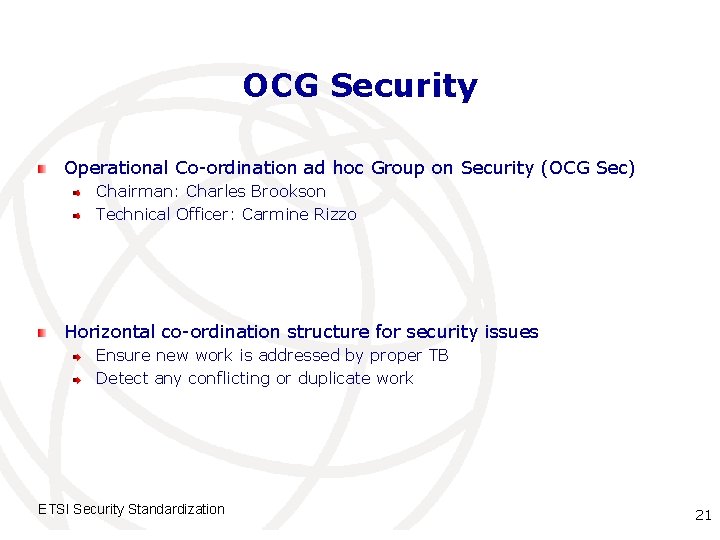 OCG Security

Operational Co-ordination ad hoc Group on Security (OCG Sec)
Chairman: Charles Brookson
Technical Officer: Carmine Rizzo

Horizontal co-ordination structure for security issues
Ensure new work is addressed by proper TB
Detect any conflicting or duplicate work

ETSI Security Standardization

21